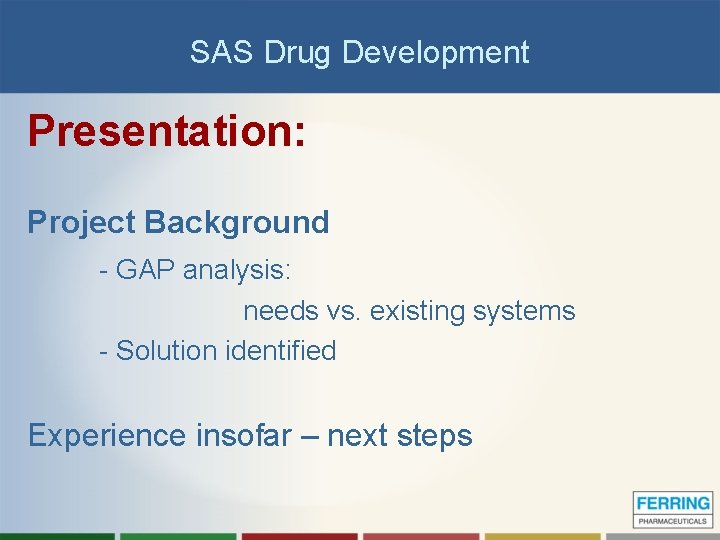 SAS Drug Development

Presentation:

Project Background

- GAP analysis:

needs vs. existing systems

- Solution identified

Experience insofar – next steps

FERRING
PHARMACEUTICALS